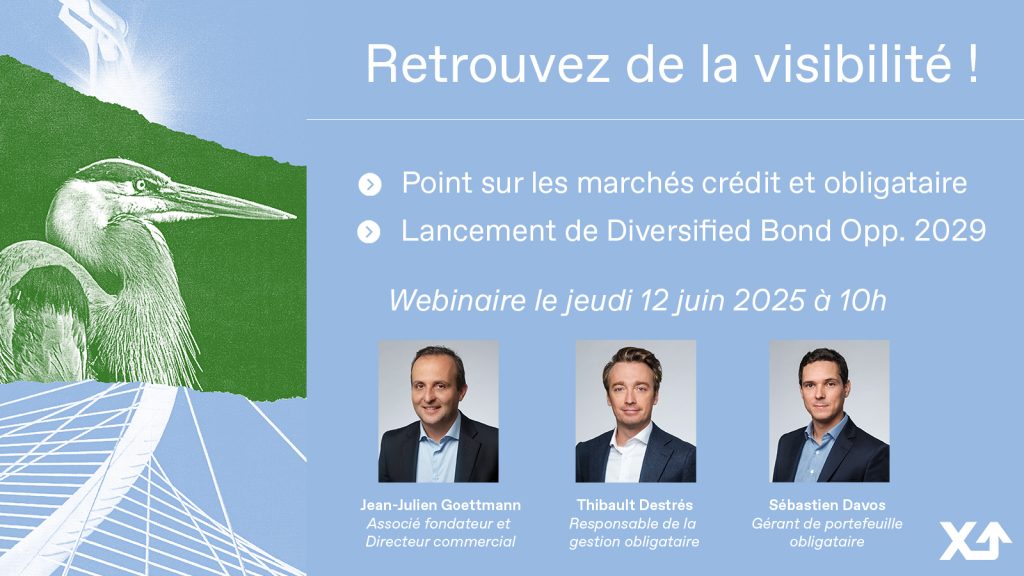 Retrouvez de la visibilité !

Point sur les marchés crédit et obligataire

Lancement de Diversified Bond Opp. 2029

Webinaire le jeudi 12 juin 2025 à 10h

Jean-Julien Goettmann
Associé fondateur et Directeur commercial

Thibault Destrés
Responsable de la gestion obligataire

Sébastien Davos
Gérant de portefeuille obligataire